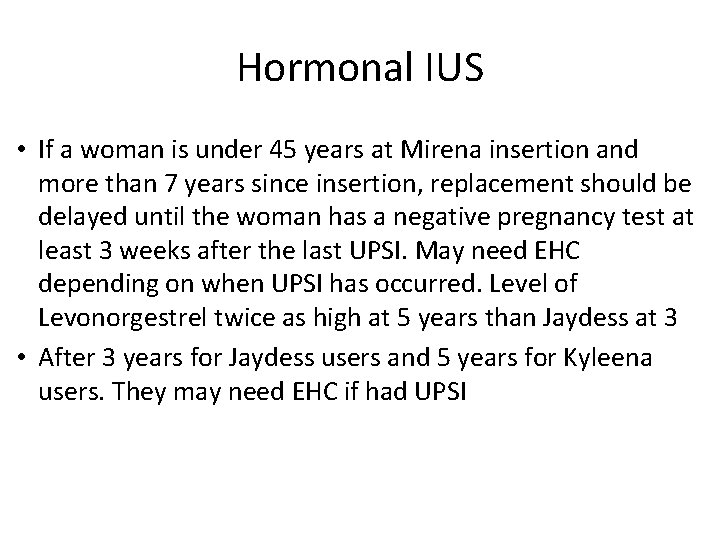 Hormonal IUS

• If a woman is under 45 years at Mirena insertion and more than 7 years since insertion, replacement should be delayed until the woman has a negative pregnancy test at least 3 weeks after the last UPSI. May need EHC depending on when UPSI has occurred. Level of Levonorgestrel twice as high at 5 years than Jaydess at 3

• After 3 years for Jaydess users and 5 years for Kyleena users. They may need EHC if had UPSI